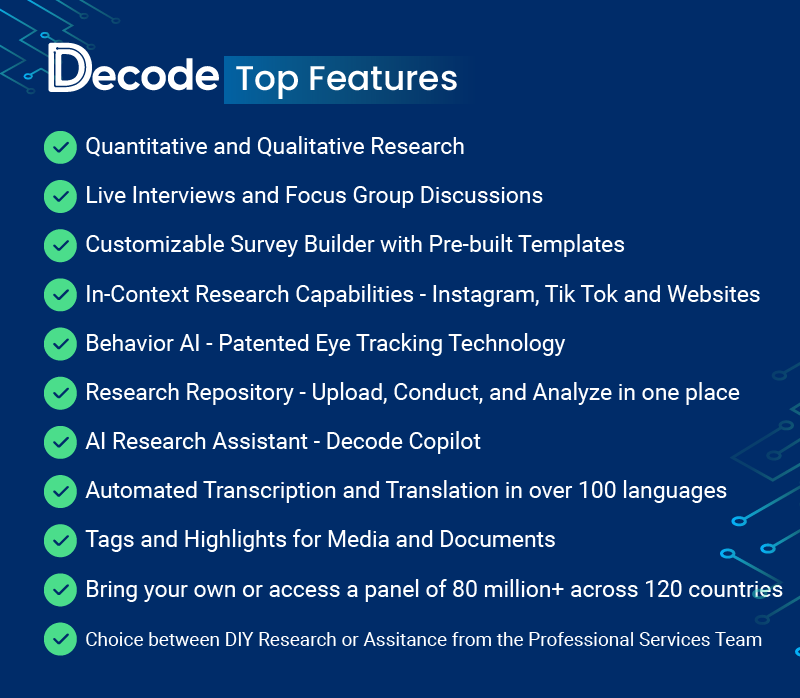 Decode Top Features

Quantitative and Qualitative Research

Live Interviews and Focus Group Discussions

Customizable Survey Builder with Pre-built Templates

In-Context Research Capabilities - Instagram, Tik Tok and Websites

Behavior AI - Patented Eye Tracking Technology

Research Repository - Upload, Conduct, and Analyze in one place

AI Research Assistant - Decode Copilot

Automated Transcription and Translation in over 100 languages

Tags and Highlights for Media and Documents

Bring your own or access a panel of 80 million+ across 120 countries

Choice between DIY Research or Assitance from the Professional Services Team